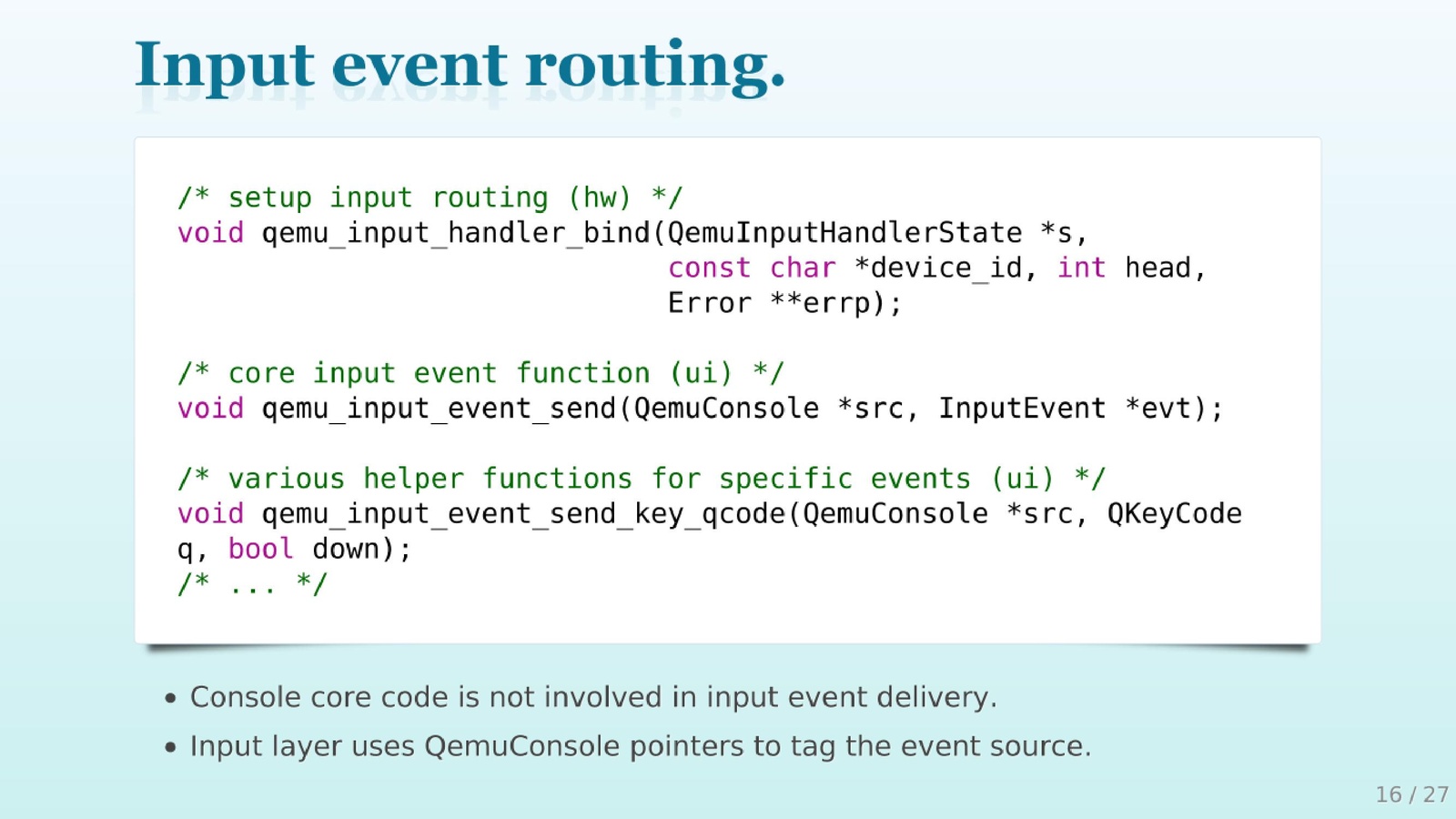 Input event routing.

/* setup input routing (hw) */
void qemu_input_handler_bind(QemuInputHandlerState *s,
                             const char *device_id, int head,
                             Error **errp);

/* core input event function (ui) */
void qemu_input_event_send(QemuConsole *src, InputEvent *evt);

/* various helper functions for specific events (ui) */
void qemu_input_event_send_key_qcode(QemuConsole *src, QKeyCode
q, bool down);
/* ... */

• Console core code is not involved in input event delivery.
• Input layer uses QemuConsole pointers to tag the event source.

16 / 27